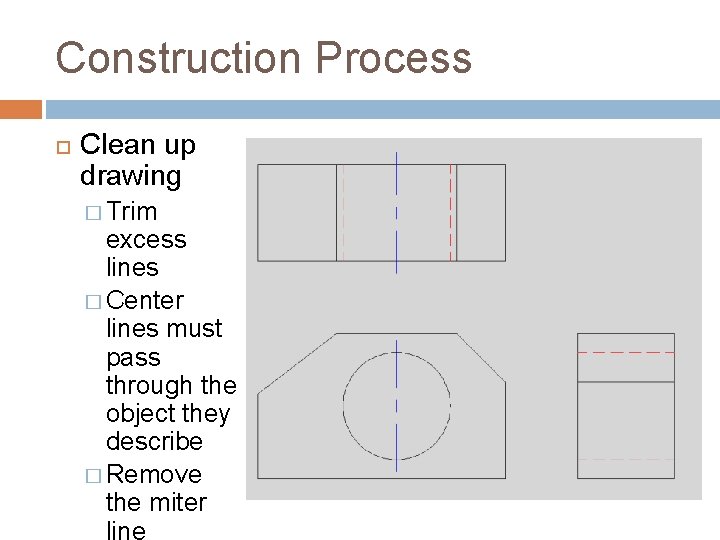 Construction Process

Clean up drawing

Trim excess lines

Center lines must pass through the object they describe

Remove the miter line